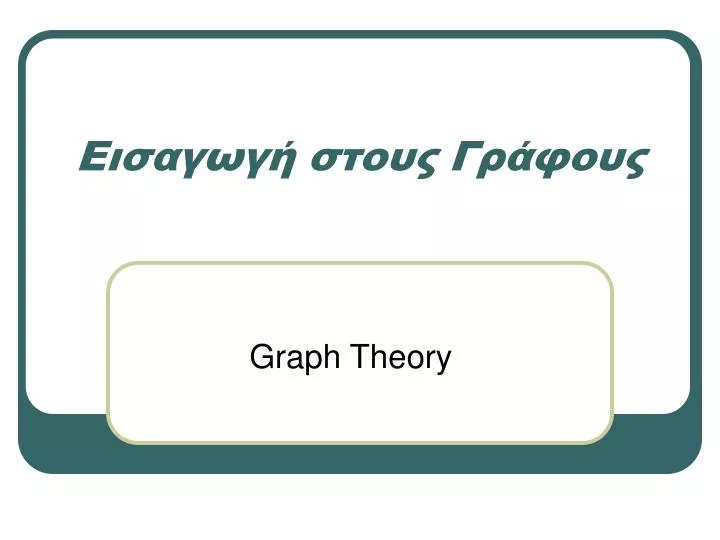 Εισαγωγή στους Γράφους

Graph Theory